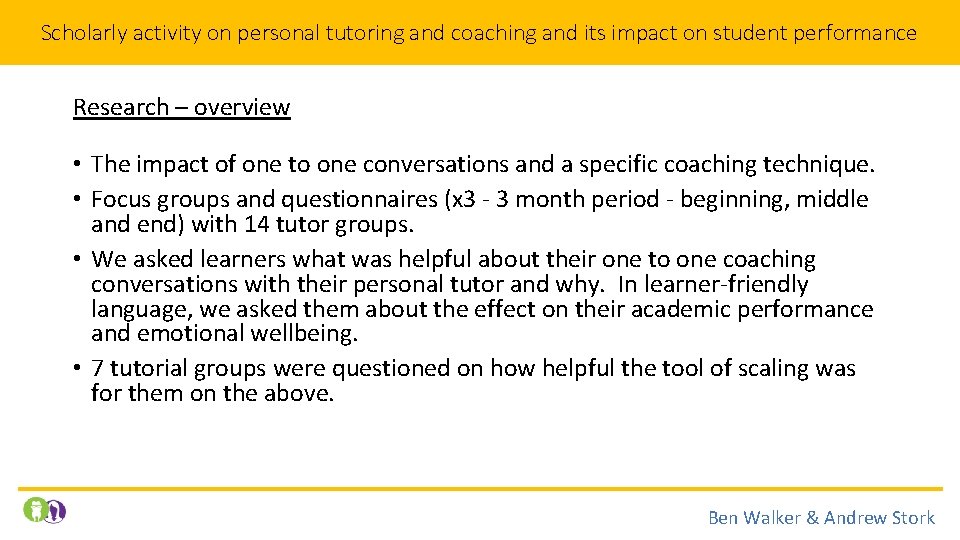 Scholarly activity on personal tutoring and coaching and its impact on student performance

Research – overview

• The impact of one to one conversations and a specific coaching technique.
• Focus groups and questionnaires (x3 - 3 month period - beginning, middle and end) with 14 tutor groups.
• We asked learners what was helpful about their one to one coaching conversations with their personal tutor and why. In learner-friendly language, we asked them about the effect on their academic performance and emotional wellbeing.
• 7 tutorial groups were questioned on how helpful the tool of scaling was for them on the above.

Ben Walker & Andrew Stork